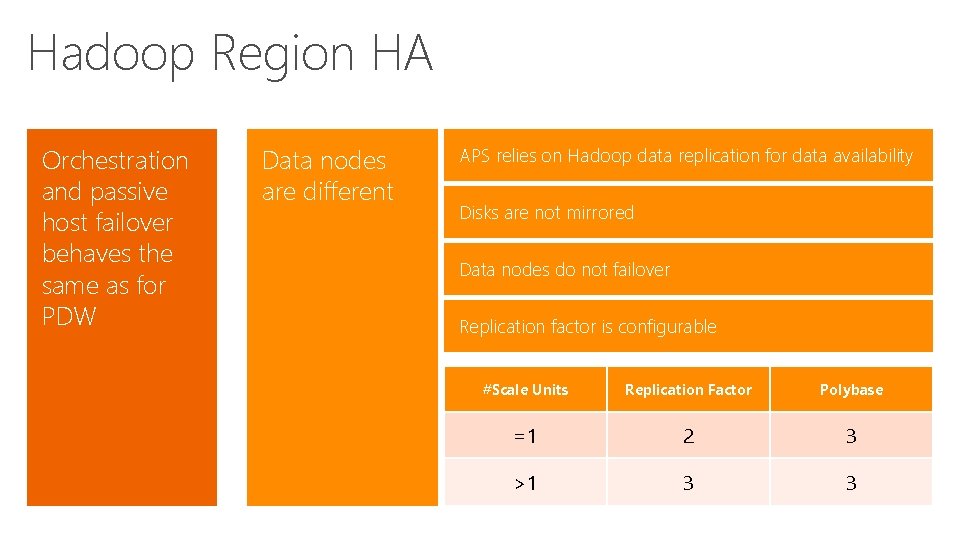 Hadoop Region HA

Orchestration and passive host failover behaves the same as for PDW

Data nodes are different

APS relies on Hadoop data replication for data availability

Disks are not mirrored

Data nodes do not failover

Replication factor is configurable

| #Scale Units | Replication Factor | Polybase |
|---|---|---|
| =1 | 2 | 3 |
| >1 | 3 | 3 |